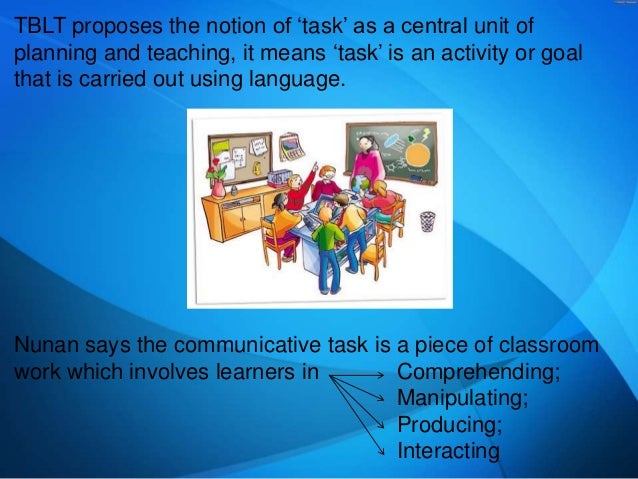 TBLT proposes the notion of ‘task’ as a central unit of planning and teaching, it means ‘task’ is an activity or goal that is carried out using language.

Nunan says the communicative task is a piece of classroom work which involves learners in
Comprehending;
Manipulating;
Producing;
Interacting